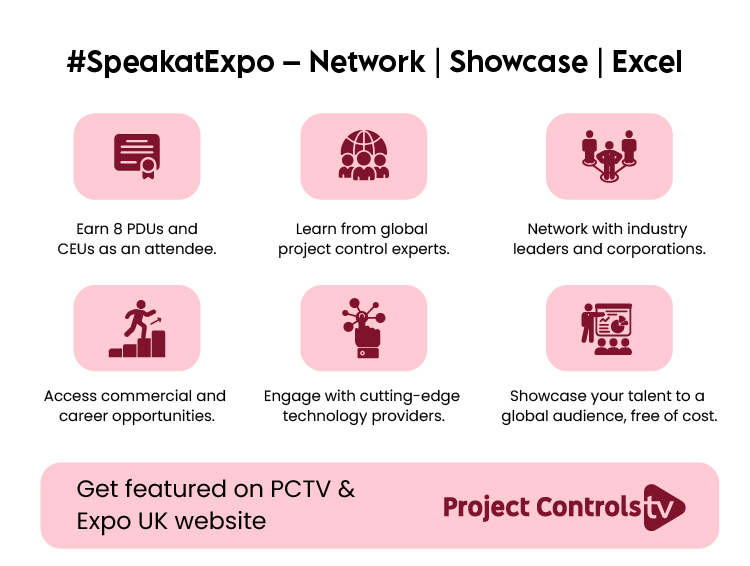 #SpeakatExpo – Network | Showcase | Excel

Earn 8 PDUs and CEUs as an attendee.

Learn from global project control experts.

Network with industry leaders and corporations.

Access commercial and career opportunities.

Engage with cutting-edge technology providers.

Showcase your talent to a global audience, free of cost.

Get featured on PCTV & Expo UK website

Project Controls tv